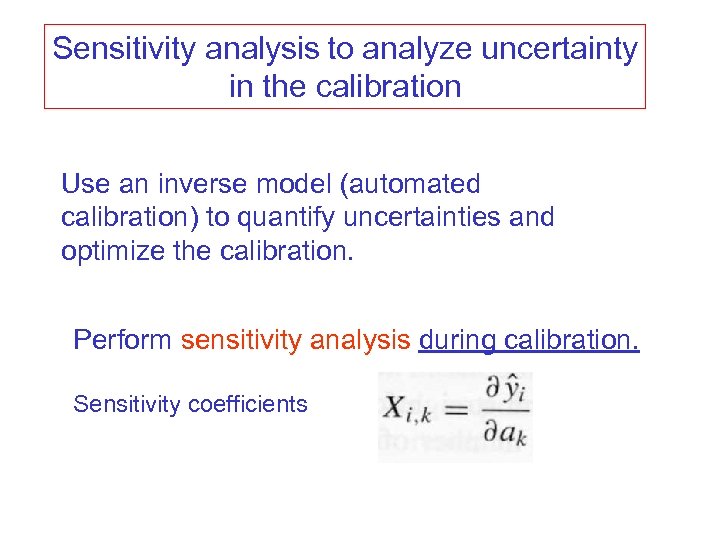 Sensitivity analysis to analyze uncertainty in the calibration

Use an inverse model (automated calibration) to quantify uncertainties and optimize the calibration.

Perform sensitivity analysis during calibration.

Sensitivity coefficients $X_{i,k} = \frac{\partial \hat{y}_i}{\partial a_k}$